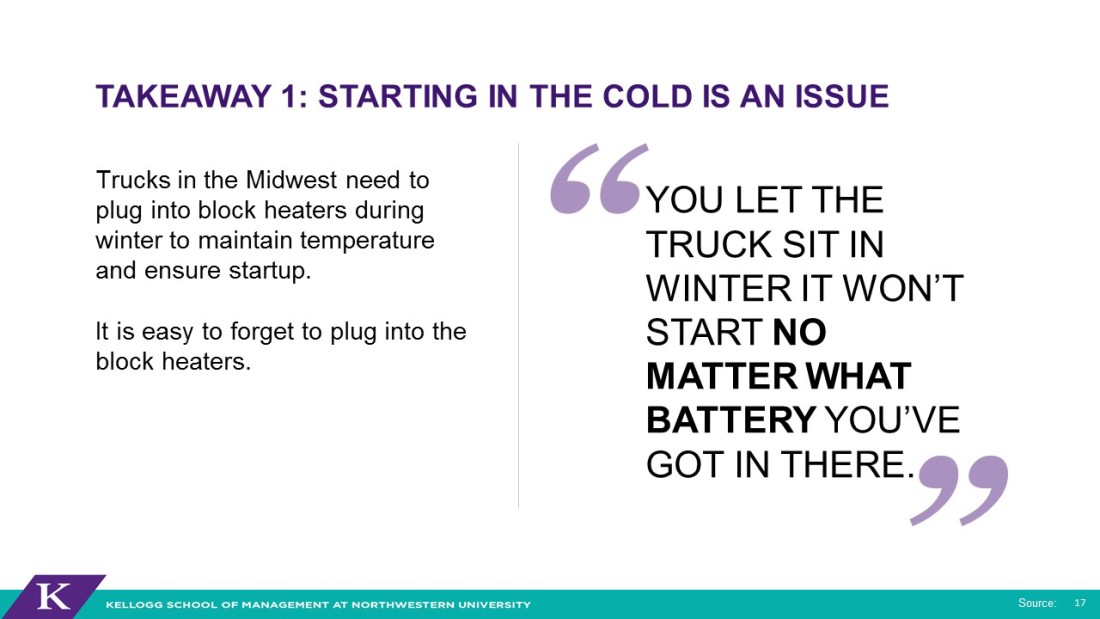 TAKEAWAY 1: STARTING IN THE COLD IS AN ISSUE

Trucks in the Midwest need to plug into block heaters during winter to maintain temperature and ensure startup.

It is easy to forget to plug into the block heaters.

“YOU LET THE TRUCK SIT IN WINTER IT WON’T START NO MATTER WHAT BATTERY YOU’VE GOT IN THERE.”

K

KELLOGG SCHOOL OF MANAGEMENT AT NORTHWESTERN UNIVERSITY

Source:

17